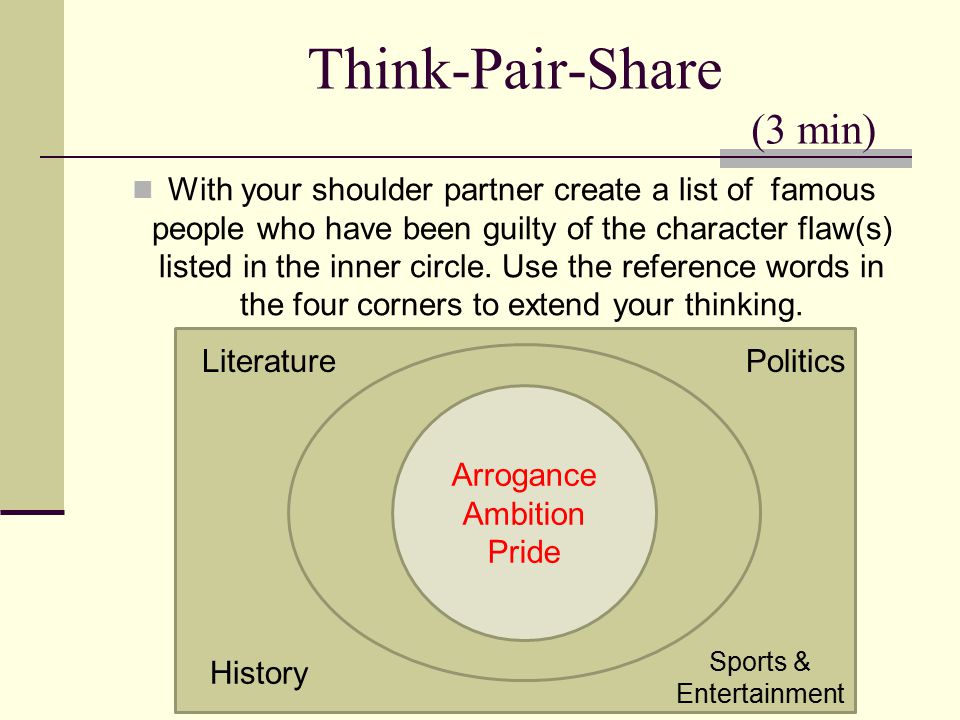 Think-Pair-Share

(3 min)

With your shoulder partner create a list of famous people who have been guilty of the character flaw(s) listed in the inner circle. Use the reference words in the four corners to extend your thinking.

Literature

Politics

Arrogance
Ambition
Pride

History

Sports & Entertainment